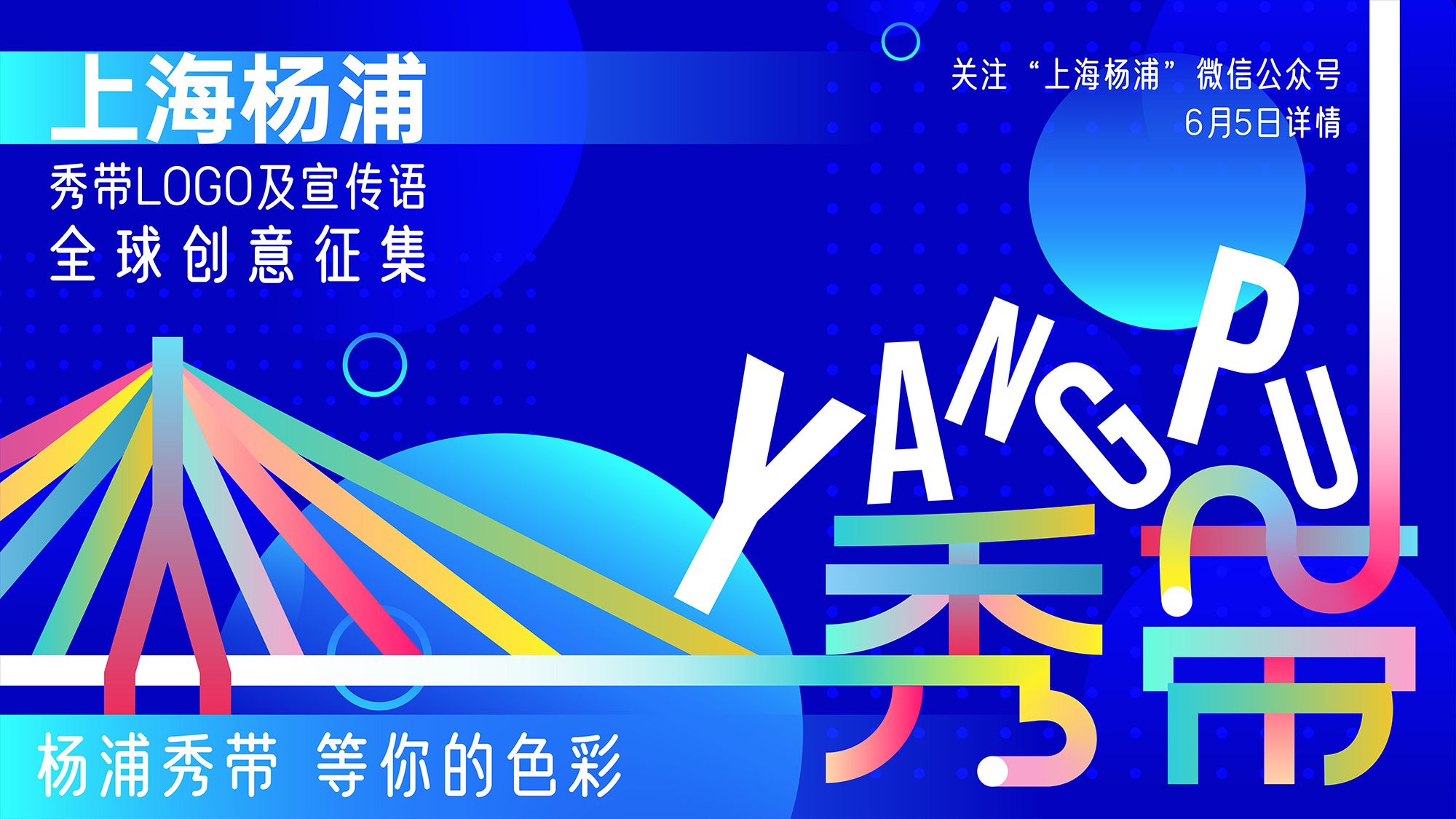 上海杨浦

秀带LOGO及宣传语
全球创意征集

关注“上海杨浦”微信公众号
6月5日详情

YANGPU

秀带

杨浦秀带 等你的色彩